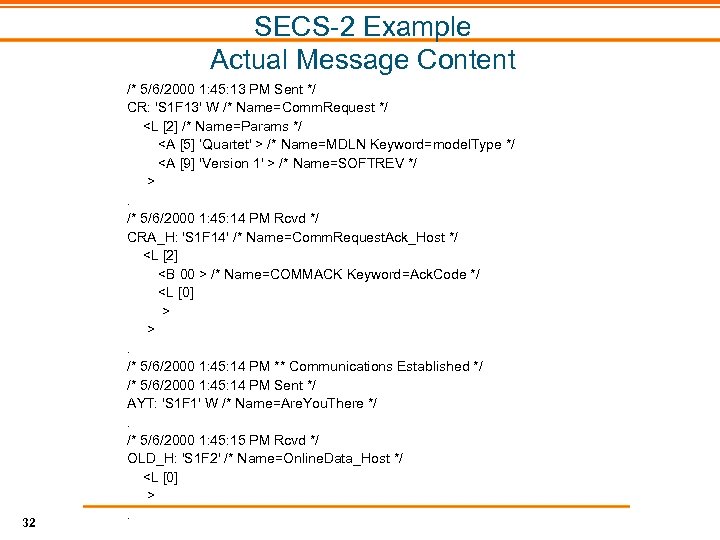 SECS-2 Example
Actual Message Content

/* 5/6/2000 1:45:13 PM Sent */
CR: 'S1F13' W /* Name=CommRequest */
<L [2] /* Name=Params */
<A [5] 'Quartet' > /* Name=MDLN Keyword=modelType */
<A [9] 'Version 1' > /* Name=SOFTREV */
>
.
/* 5/6/2000 1:45:14 PM Rcvd */
CRA_H: 'S1F14' /* Name=CommRequestAck_Host */
<L [2]
<B 00 > /* Name=COMMACK Keyword=AckCode */
<L [0]
>
>
.
/* 5/6/2000 1:45:14 PM ** Communications Established */
/* 5/6/2000 1:45:14 PM Sent */
AYT: 'S1F1' W /* Name=AreYouThere */
.
/* 5/6/2000 1:45:15 PM Rcvd */
OLD_H: 'S1F2' /* Name=OnlineData_Host */
<L [0]
>
.

32